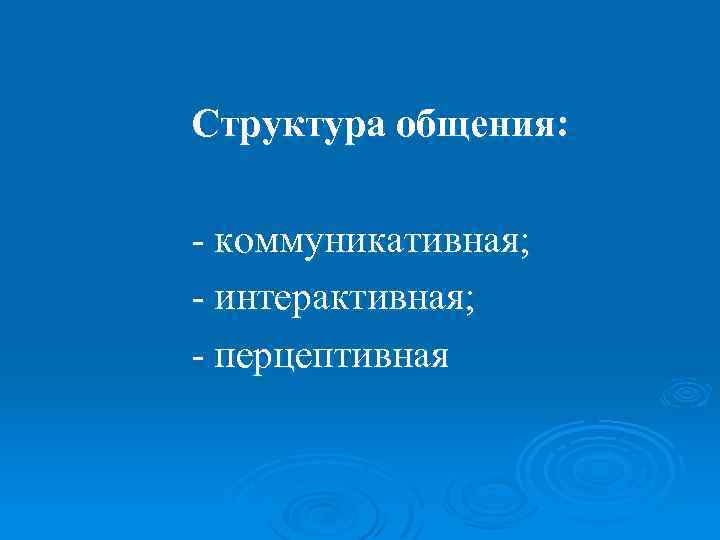 Структура общения:

- коммуникативная;
- интерактивная;
- перцептивная